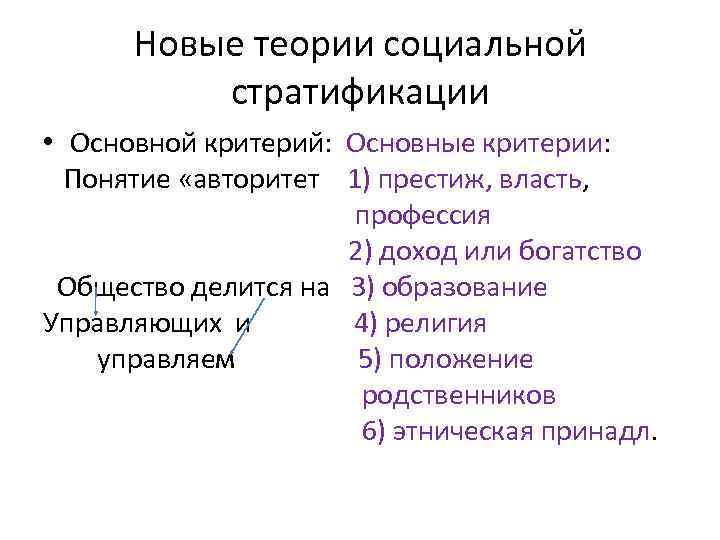 Новые теории социальной стратификации

• Основной критерий: Понятие «авторитет

Общество делится на Управляющих и управляем

Основные критерии:
1) престиж, власть, профессия
2) доход или богатство
3) образование
4) религия
5) положение родственников
6) этническая принадл.